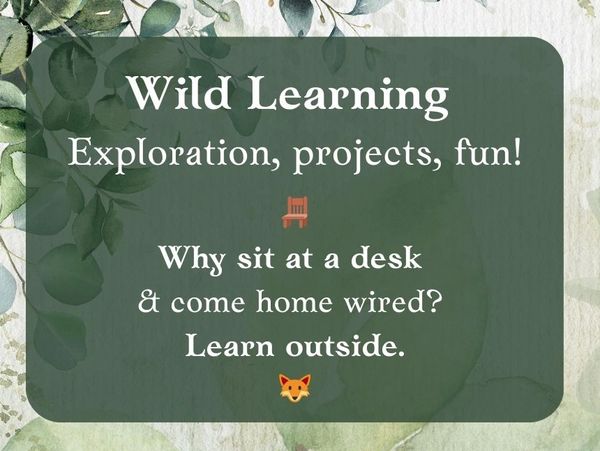 Wild Learning
Exploration, projects, fun!

Why sit at a desk
& come home wired?
Learn outside.